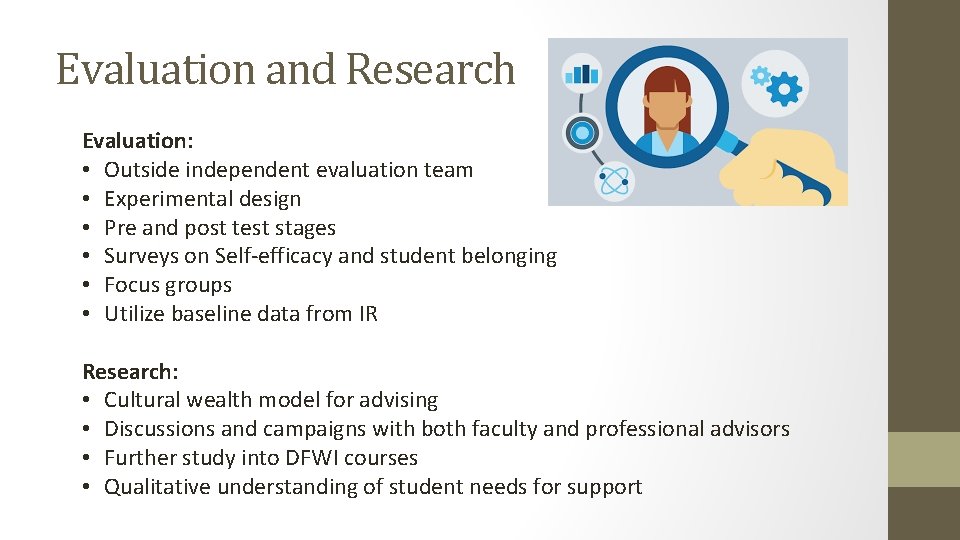 Evaluation and Research

Evaluation:
• Outside independent evaluation team
• Experimental design
• Pre and post test stages
• Surveys on Self-efficacy and student belonging
• Focus groups
• Utilize baseline data from IR

Research:
• Cultural wealth model for advising
• Discussions and campaigns with both faculty and professional advisors
• Further study into DFWI courses
• Qualitative understanding of student needs for support